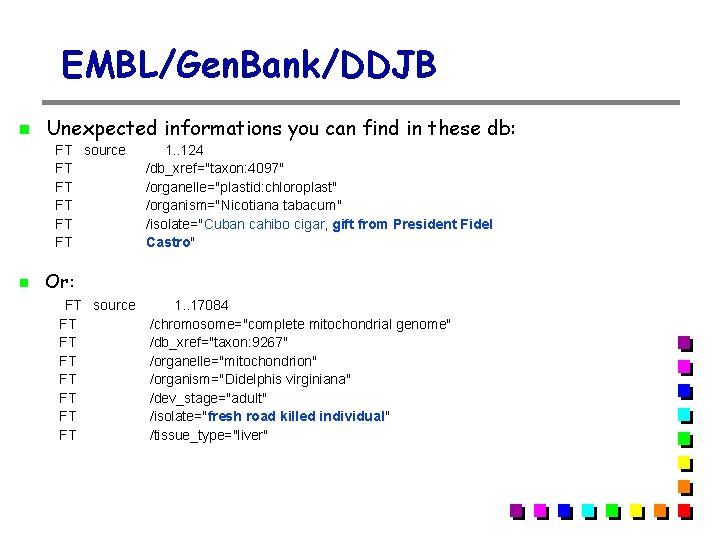 EMBL/GenBank/DDJB

Unexpected informations you can find in these db:

FT source 1..124
FT /db_xref="taxon:4097"
FT /organelle="plastid:chloroplast"
FT /organism="Nicotiana tabacum"
FT /isolate="Cuban cahibo cigar, gift from President Fidel
FT Castro"

Or:

FT source 1..17084
FT /chromosome="complete mitochondrial genome"
FT /db_xref="taxon:9267"
FT /organelle="mitochondrion"
FT /organism="Didelphis virginiana"
FT /dev_stage="adult"
FT /isolate="fresh road killed individual"
FT /tissue_type="liver"